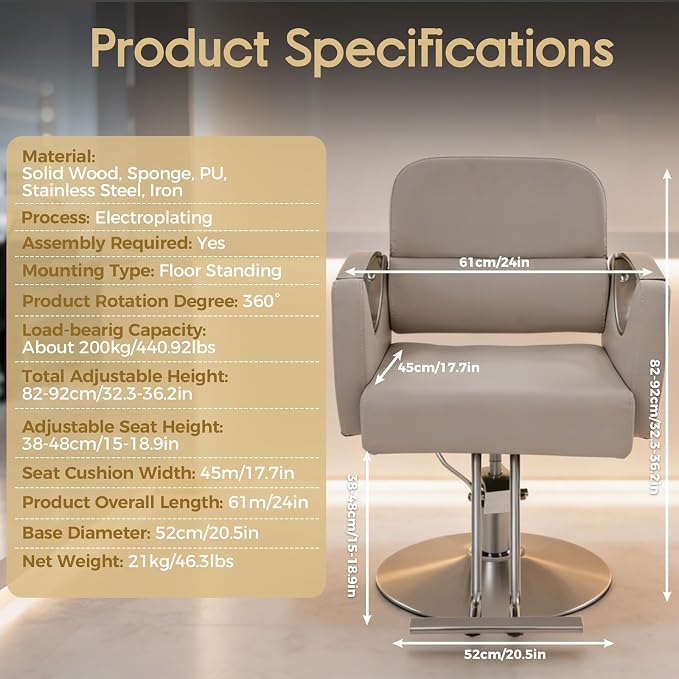 Product Specifications

Material:
Solid Wood, Sponge, PU, Stainless Steel, Iron

Process: Electroplating

Assembly Required: Yes

Mounting Type: Floor Standing

Product Rotation Degree: 360°

Load-bearig Capacity:
About 200kg/440.92lbs

Total Adjustable Height:
82-92cm/32.3-36.2in

Adjustable Seat Height:
38-48cm/15-18.9in

Seat Cushion Width: 45m/17.7in

Product Overall Length: 61m/24in

Base Diameter: 52cm/20.5in

Net Weight: 21kg/46.3lbs

61cm/24in

45cm/17.7in

82-92cm/32.3-36.2in

38-48cm/15-18.9in

52cm/20.5in